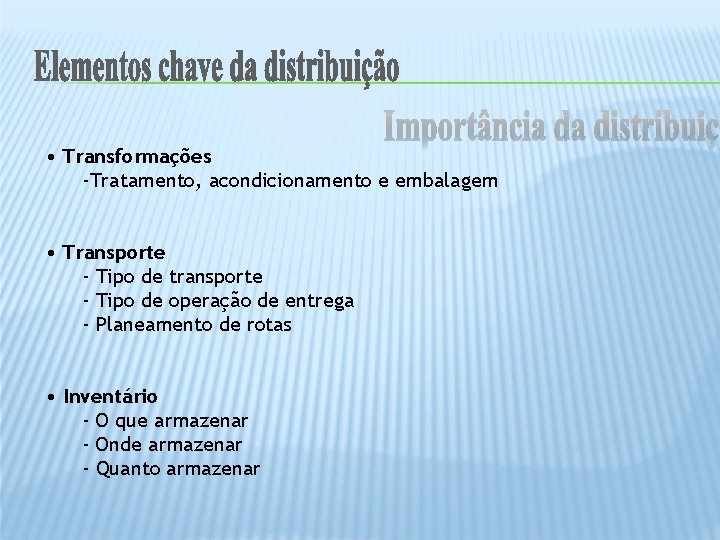 Elementos chave da distribuição

Importância da distribuiç

• Transformações
-Tratamento, acondicionamento e embalagem

• Transporte
- Tipo de transporte
- Tipo de operação de entrega
- Planeamento de rotas

• Inventário
- O que armazenar
- Onde armazenar
- Quanto armazenar